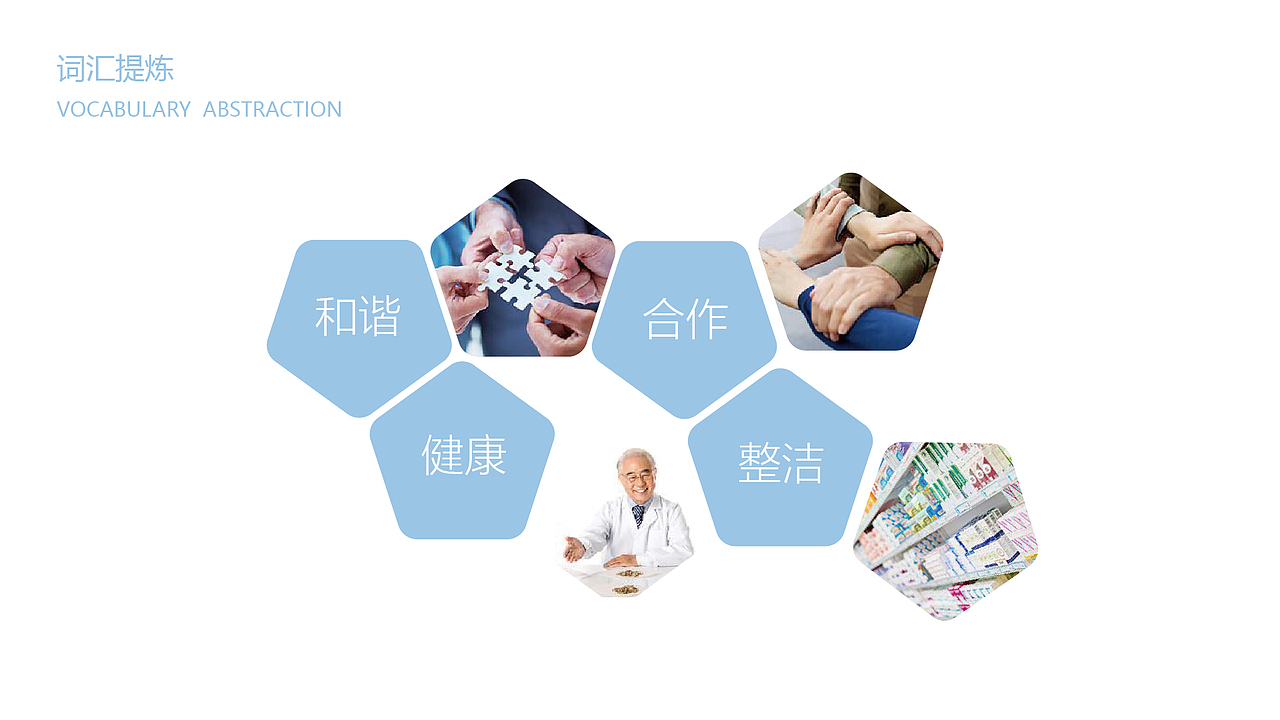 词汇提炼
VOCABULARY ABSTRACTION

和谐

合作

健康

整洁